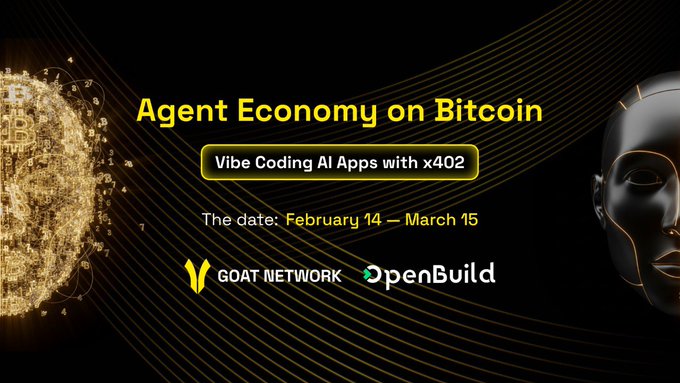 Agent Economy on Bitcoin

Vibe Coding AI Apps with x402

The date: February 14 — March 15

GOAT NETWORK

OpenBuild